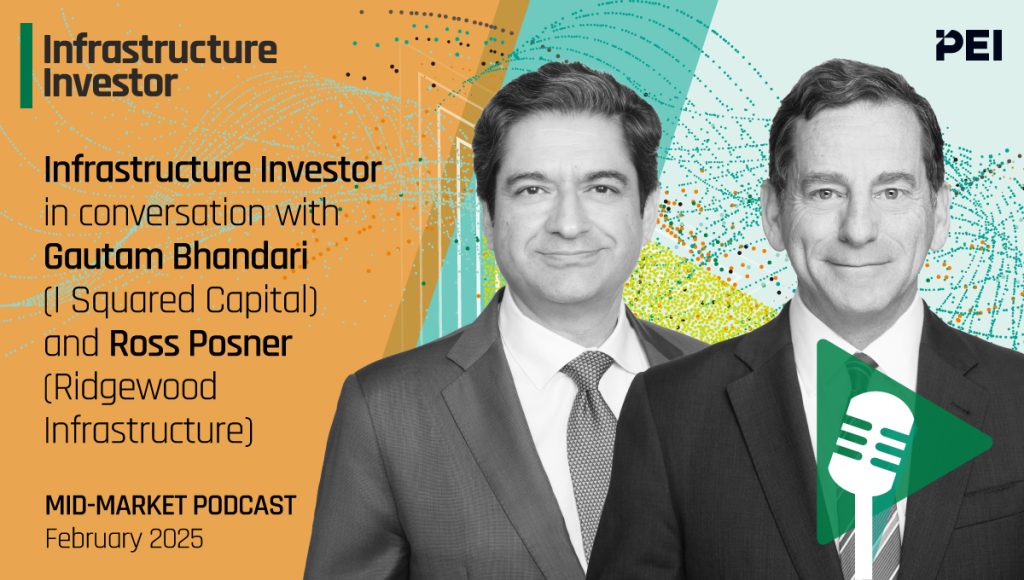 Infrastructure Investor

PEI

Infrastructure Investor in conversation with Gautam Bhandari (I Squared Capital) and Ross Posner (Ridgewood Infrastructure)

MID-MARKET PODCAST
February 2025